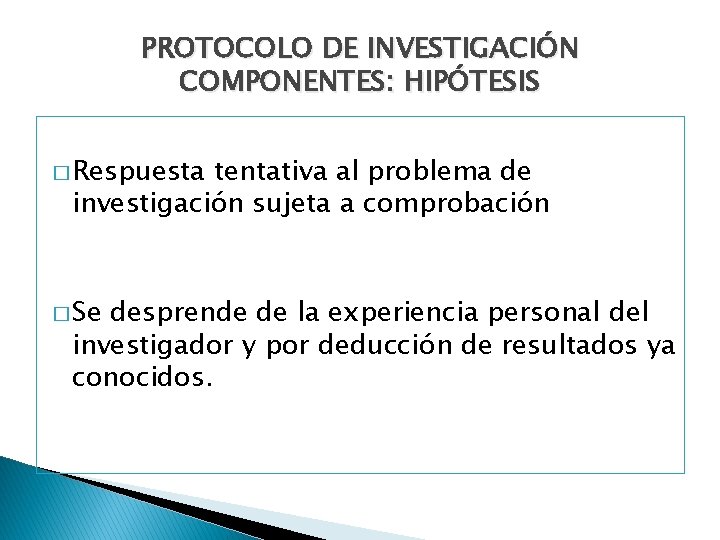 PROTOCOLO DE INVESTIGACIÓN
COMPONENTES: HIPÓTESIS

□ Respuesta tentativa al problema de investigación sujeta a comprobación

□ Se desprende de la experiencia personal del investigador y por deducción de resultados ya conocidos.